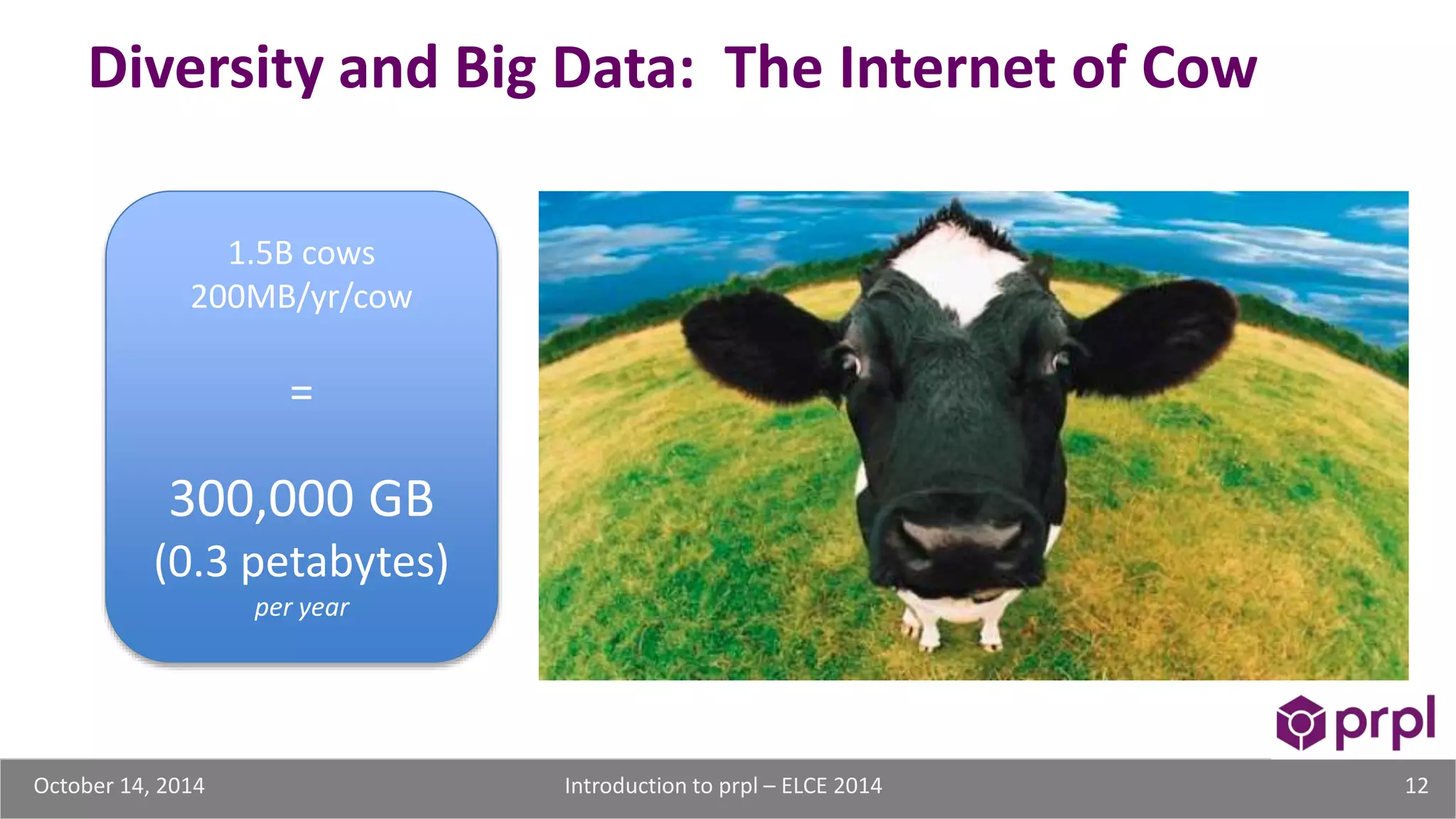 Diversity and Big Data: The Internet of Cow

1.5B cows
200MB/yr/cow

=

300,000 GB
(0.3 petabytes)
per year

prpl

October 14, 2014

Introduction to prpl – ELCE 2014

12